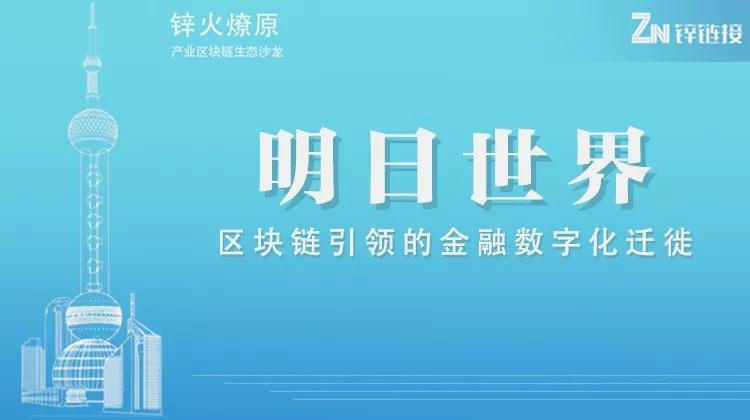 锌火燎原
产业区块链生态沙龙

ZN 锌链接

明日世界

区块链引领的金融数字化迁徙